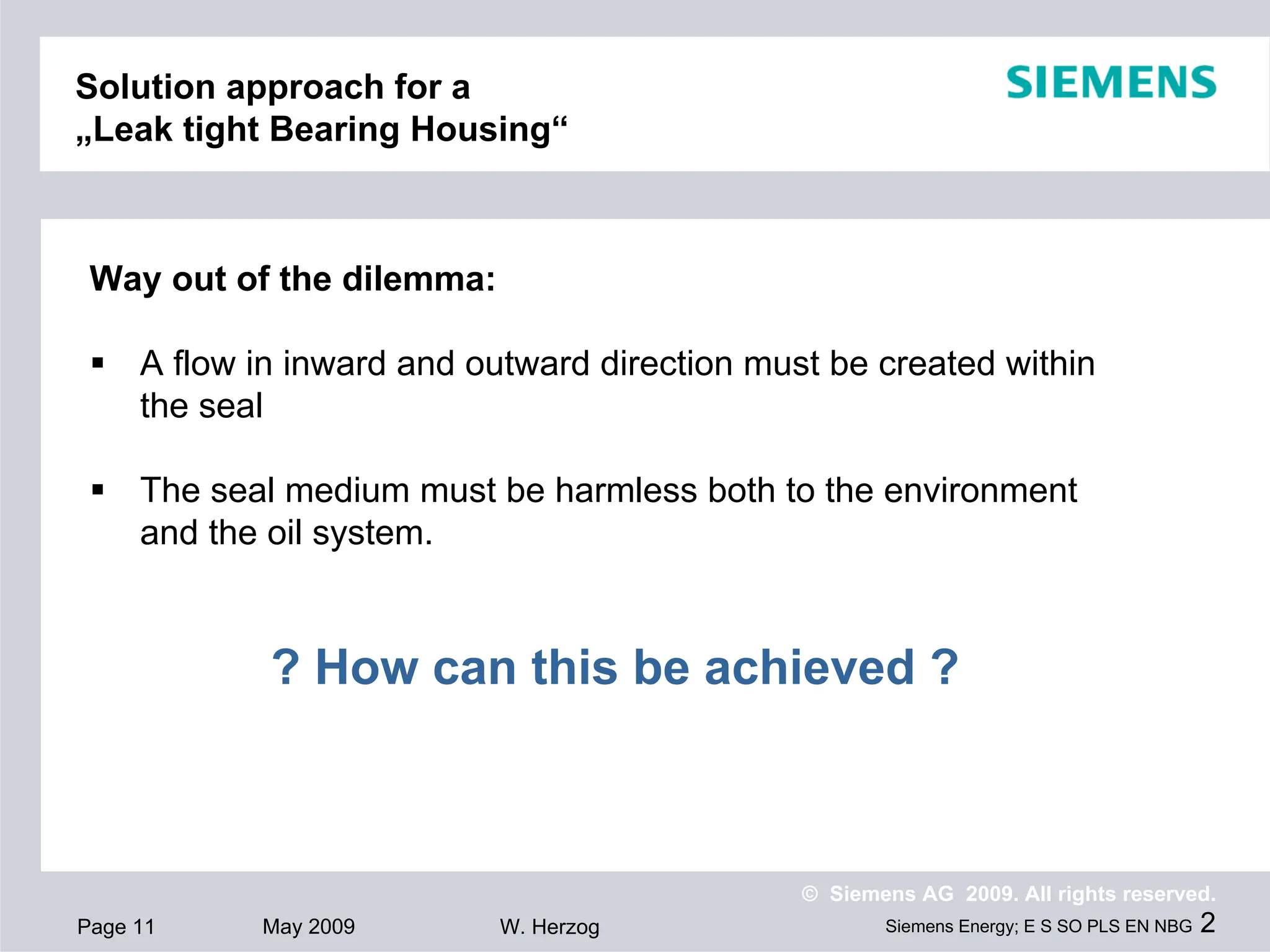 Solution approach for a „Leak tight Bearing Housing“

SIEMENS

Way out of the dilemma:

▪ A flow in inward and outward direction must be created within the seal

▪ The seal medium must be harmless both to the environment and the oil system.

? How can this be achieved ?

© Siemens AG 2009. All rights reserved.

Page 11 May 2009 W. Herzog Siemens Energy; E S SO PLS EN NBG 2